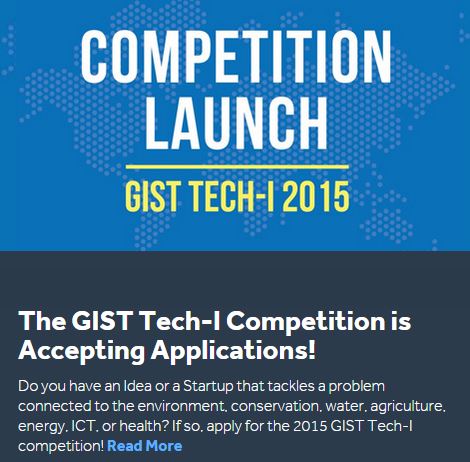 COMPETITION LAUNCH

GIST TECH-I 2015

The GIST Tech-I Competition is Accepting Applications!

Do you have an Idea or a Startup that tackles a problem connected to the environment, conservation, water, agriculture, energy, ICT, or health? If so, apply for the 2015 GIST Tech-I competition! Read More